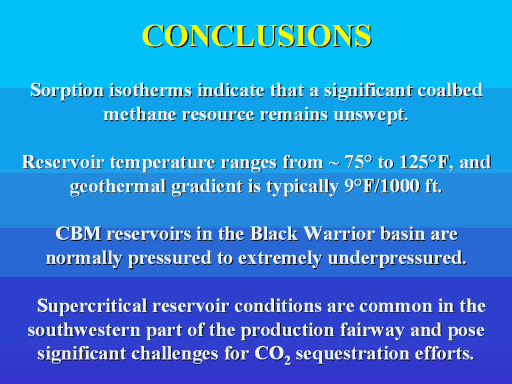 CONCLUSIONS

Sorption isotherms indicate that a significant coalbed methane resource remains unswept.

Reservoir temperature ranges from ~ 75° to 125°F, and geothermal gradient is typically 9°F/1000 ft.

CBM reservoirs in the Black Warrior basin are normally pressured to extremely underpressured.

Supercritical reservoir conditions are common in the southwestern part of the production fairway and pose significant challenges for $CO_2$ sequestration efforts.